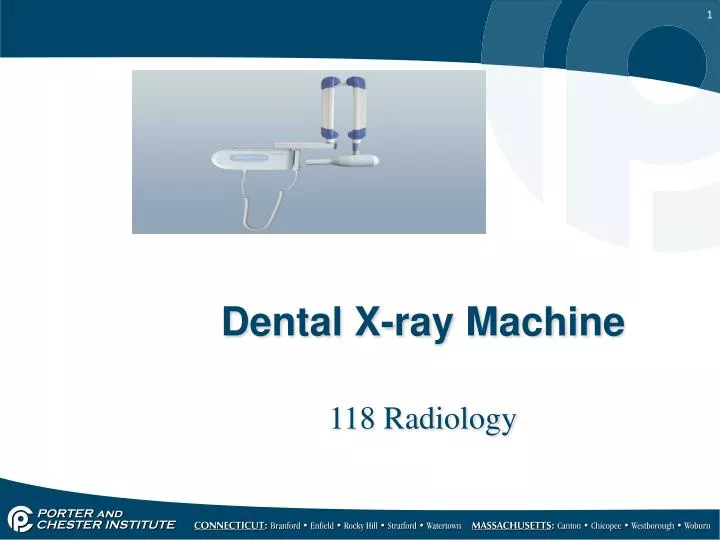 1

Dental X-ray Machine

118 Radiology

PORTER AND CHESTER INSTITUTE

CONNECTICUT: Branford • Enfield • Rocky Hill • Stratford • Watertown MASSACHUSETTS: Canton • Chicopee • Westborough • Woburn